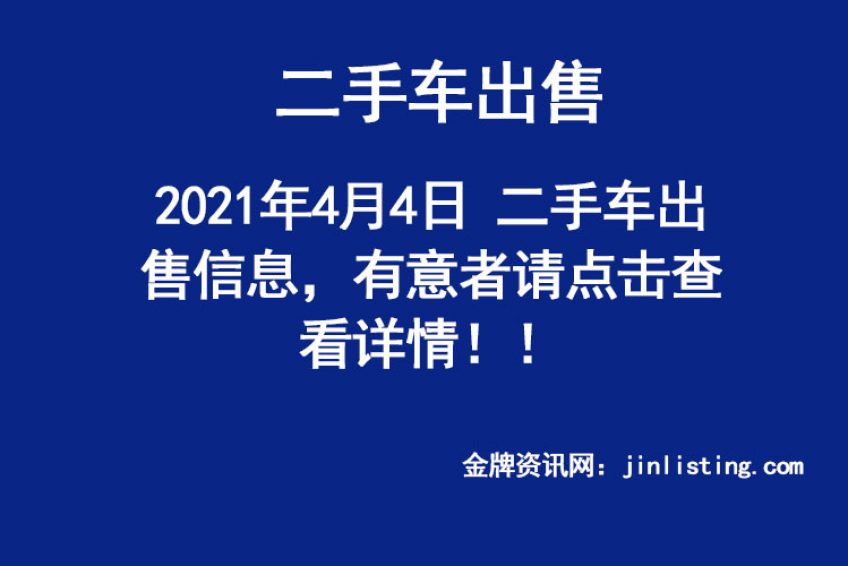 二手车出售

2021年4月4日 二手车出售信息，有意者请点击查看详情！！

金牌资讯网：jinlisting.com